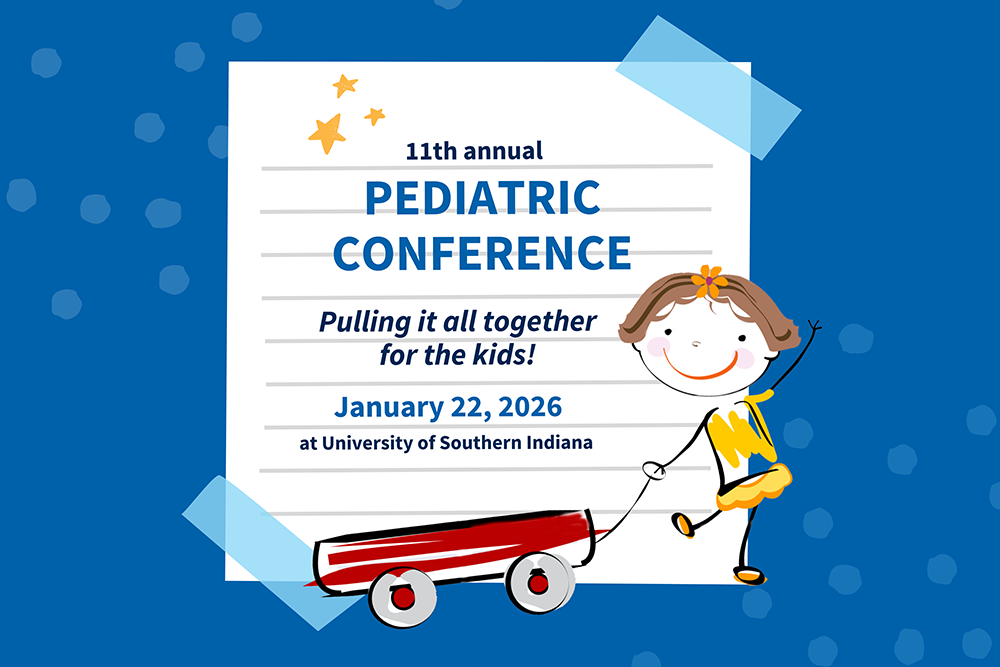 11th annual

PEDIATRIC CONFERENCE

Pulling it all together for the kids!

January 22, 2026

at University of Southern Indiana